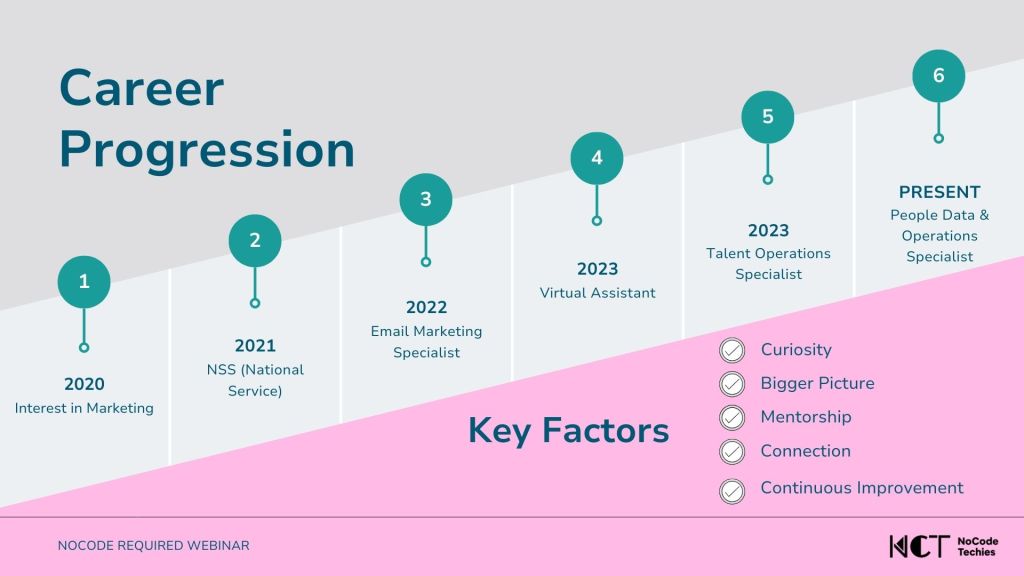 Career Progression

1
2020
Interest in Marketing

2
2021
NSS (National Service)

3
2022
Email Marketing Specialist

4
2023
Virtual Assistant

5
2023
Talent Operations Specialist

6
PRESENT
People Data & Operations Specialist

Key Factors

Curiosity
Bigger Picture
Mentorship
Connection
Continuous Improvement

NOCODE REQUIRED WEBINAR

NCT NoCode Techies